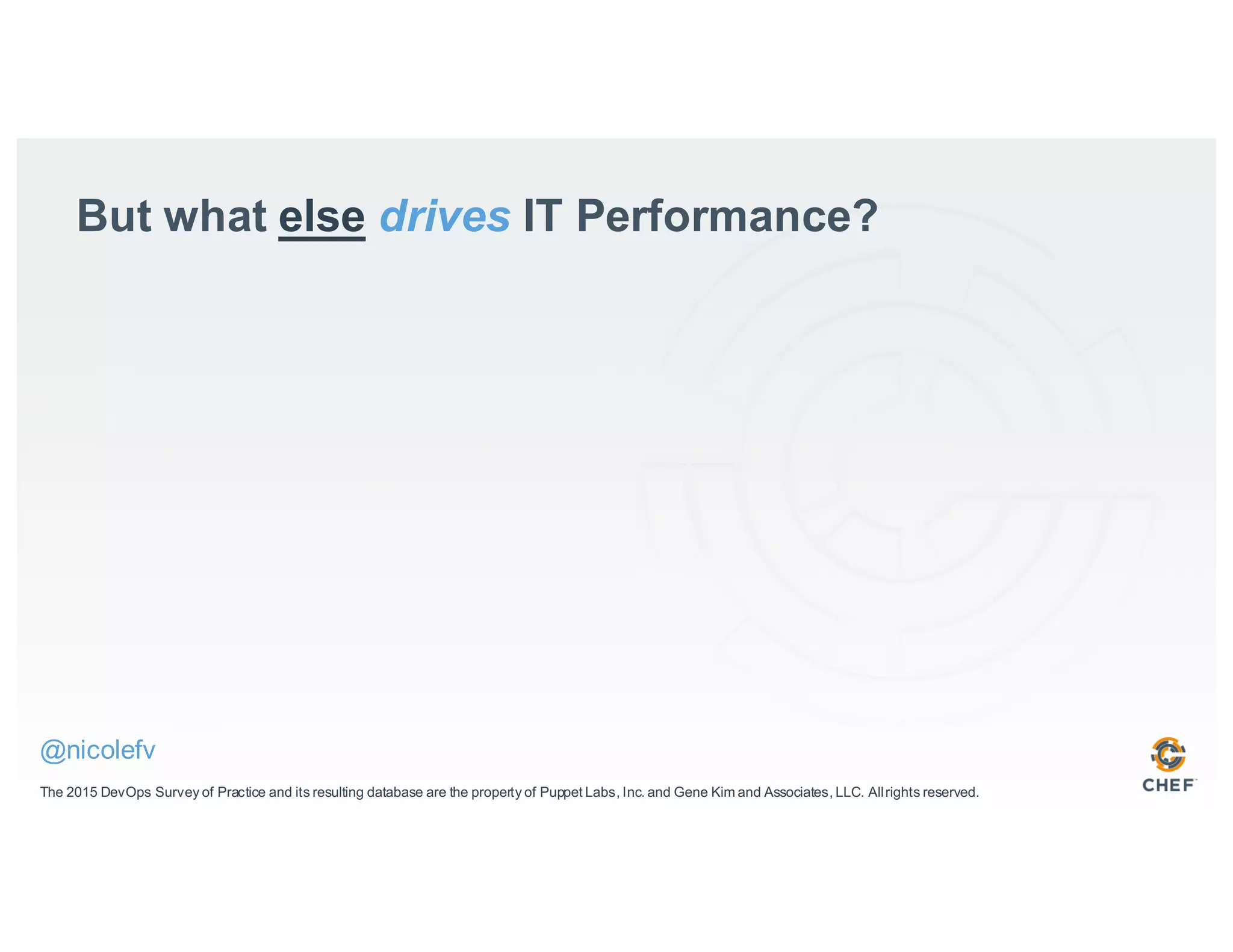 But what else drives IT Performance?

@nicolefv

The 2015 DevOps Survey of Practice and its resulting database are the property of Puppet Labs, Inc. and Gene Kim and Associates, LLC. All rights reserved.

CHEF